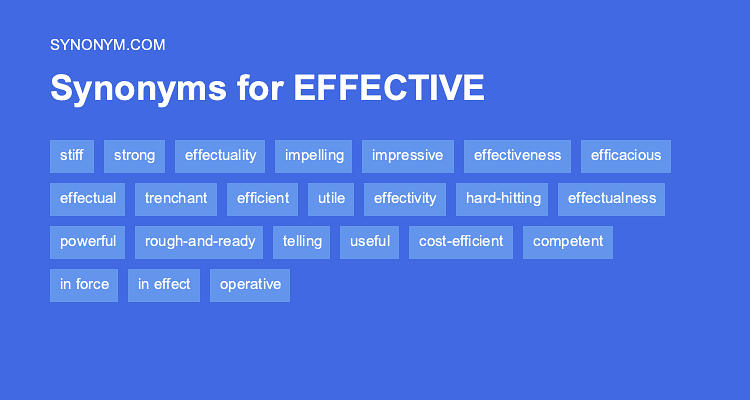 SYNONYM.COM

Synonyms for EFFECTIVE

stiff strong effectuality impelling impressive effectiveness efficacious

effectual trenchant efficient utile effectivity hard-hitting effectualness

powerful rough-and-ready telling useful cost-efficient competent

in force in effect operative